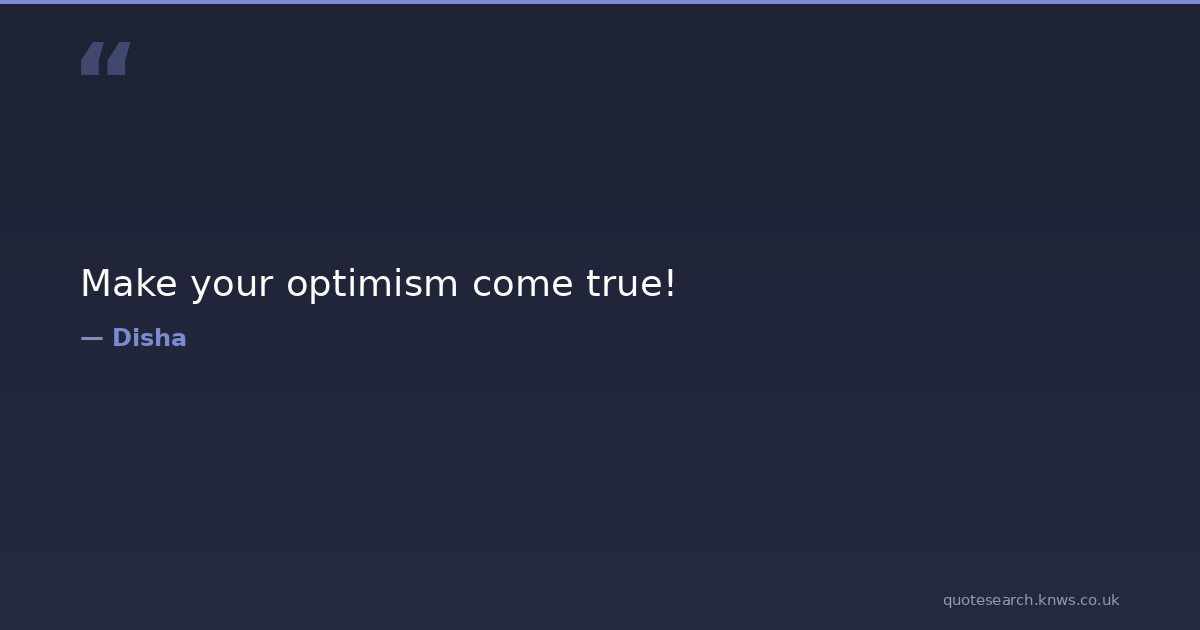 “

Make your optimism come true!

— Disha

quotesearch.knws.co.uk